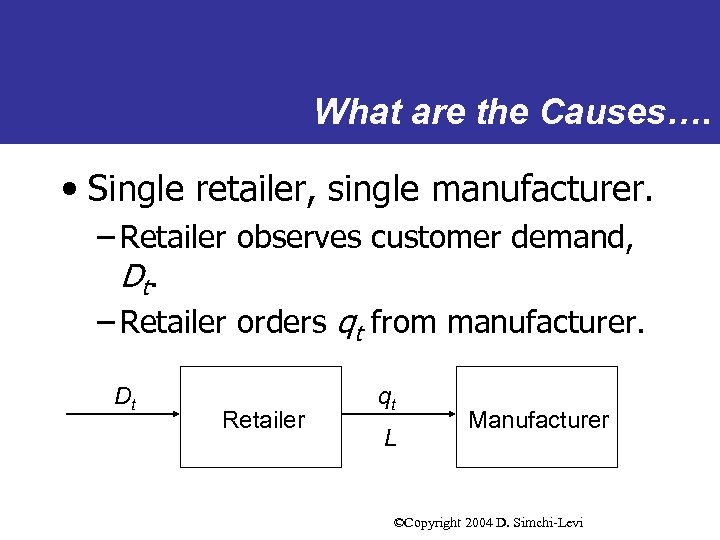 What are the Causes….

• Single retailer, single manufacturer.

– Retailer observes customer demand, $D_t$.

– Retailer orders $q_t$ from manufacturer.

$D_t$

Retailer

$q_t$

$L$

Manufacturer

©Copyright 2004 D. Simchi-Levi